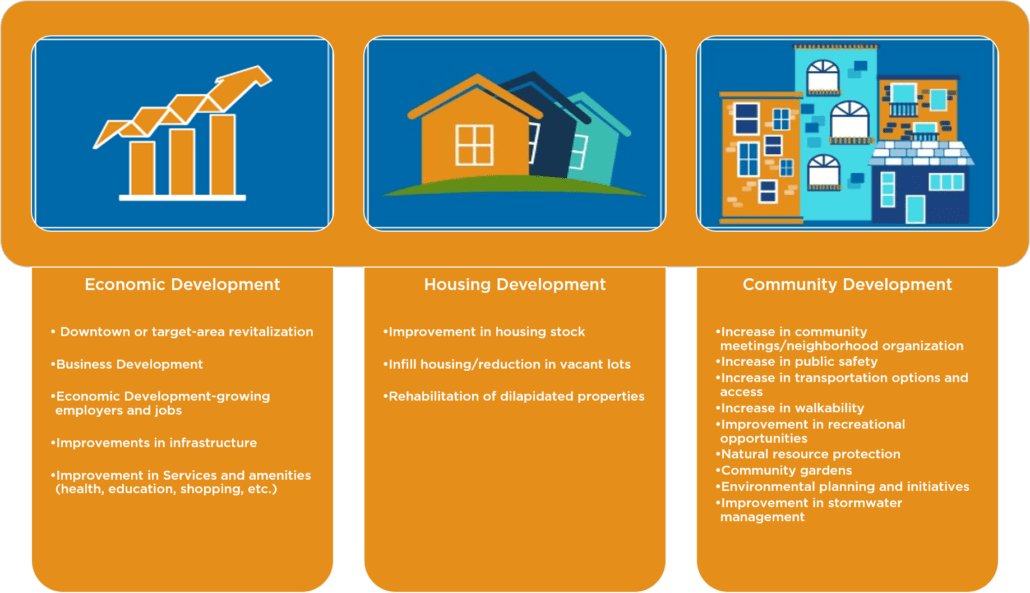 Economic Development

• Downtown or target-area revitalization

•Business Development

•Economic Development-growing employers and jobs

•Improvements in infrastructure

•Improvement in Services and amenities (health, education, shopping, etc.)

Housing Development

•Improvement in housing stock

•Infill housing/reduction in vacant lots

•Rehabilitation of dilapidated properties

Community Development

•Increase in community meetings/neighborhood organization
•Increase in public safety
•Increase in transportation options and access
•Increase in walkability
•Improvement in recreational opportunities
•Natural resource protection
•Community gardens
•Environmental planning and initiatives
•Improvement in stormwater management